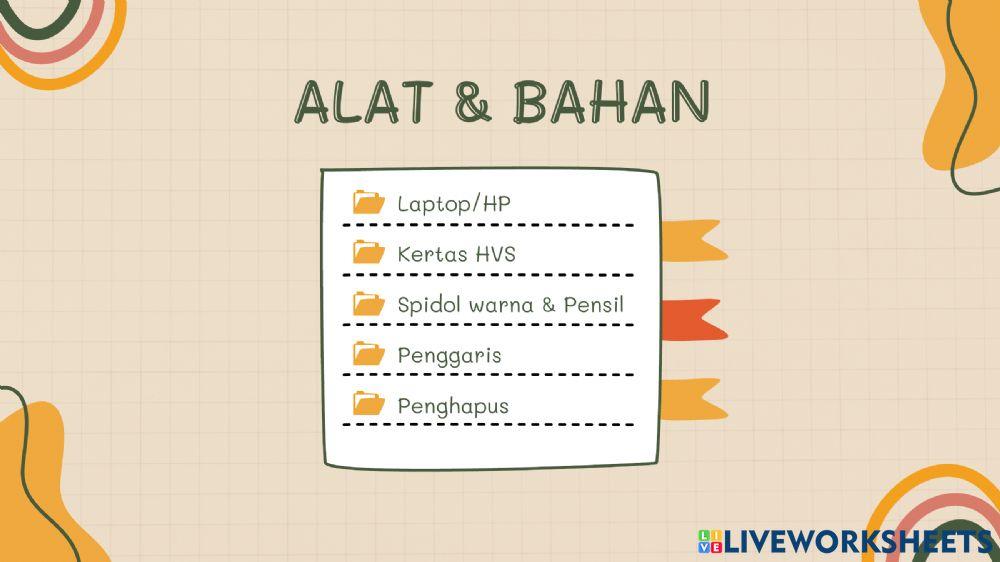 ALAT & BAHAN

Laptop/HP

Kertas HVS

Spidol warna & Pensil

Penggaris

Penghapus

LIVEWORKSHEETS